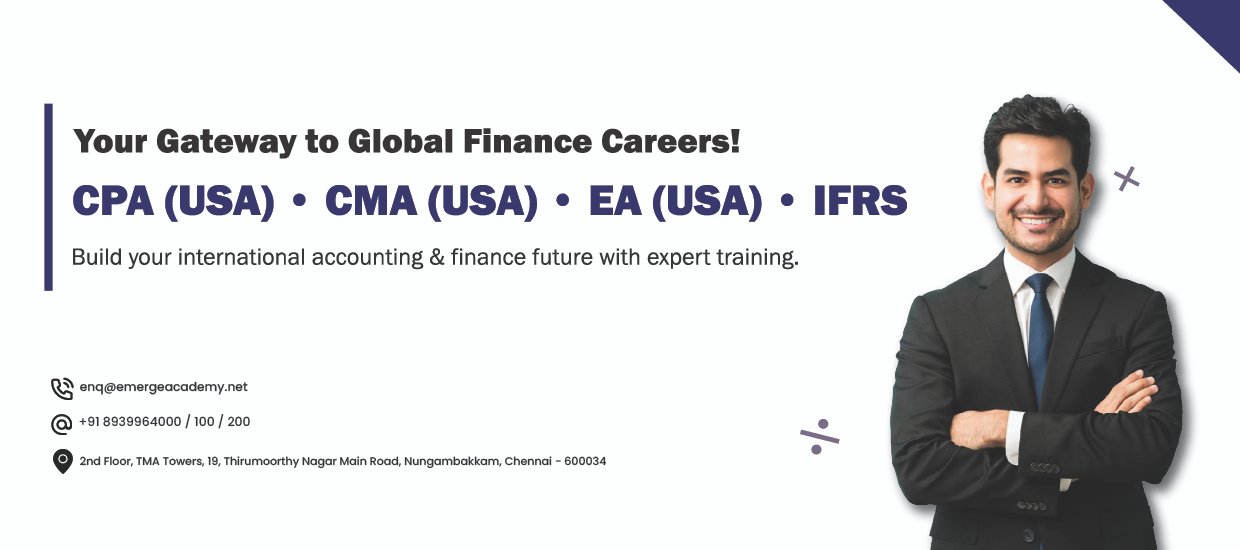 Your Gateway to Global Finance Careers!

CPA (USA) • CMA (USA) • EA (USA) • IFRS

Build your international accounting & finance future with expert training.

enq@emergeacademy.net

+91 8939964000 / 100 / 200

2nd Floor, TMA Towers, 19, Thirumoorthy Nagar Main Road, Nungambakkam, Chennai - 600034